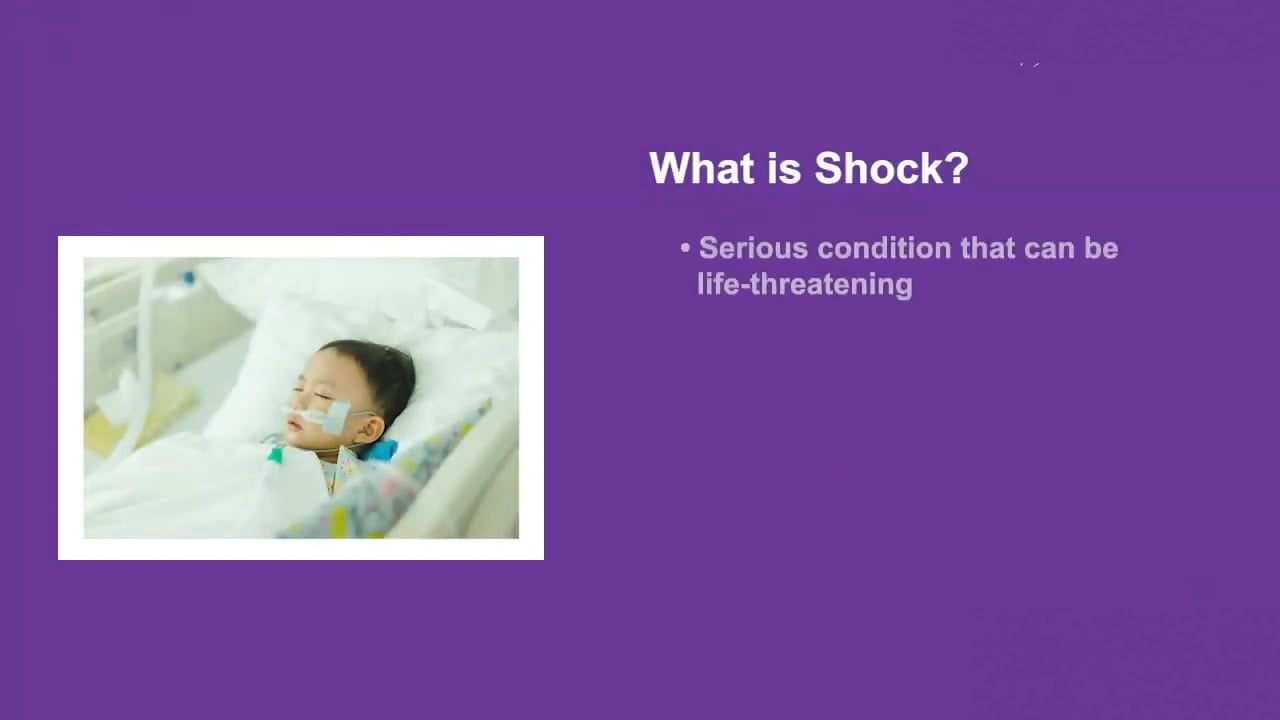 What is Shock?

• Serious condition that can be life-threatening